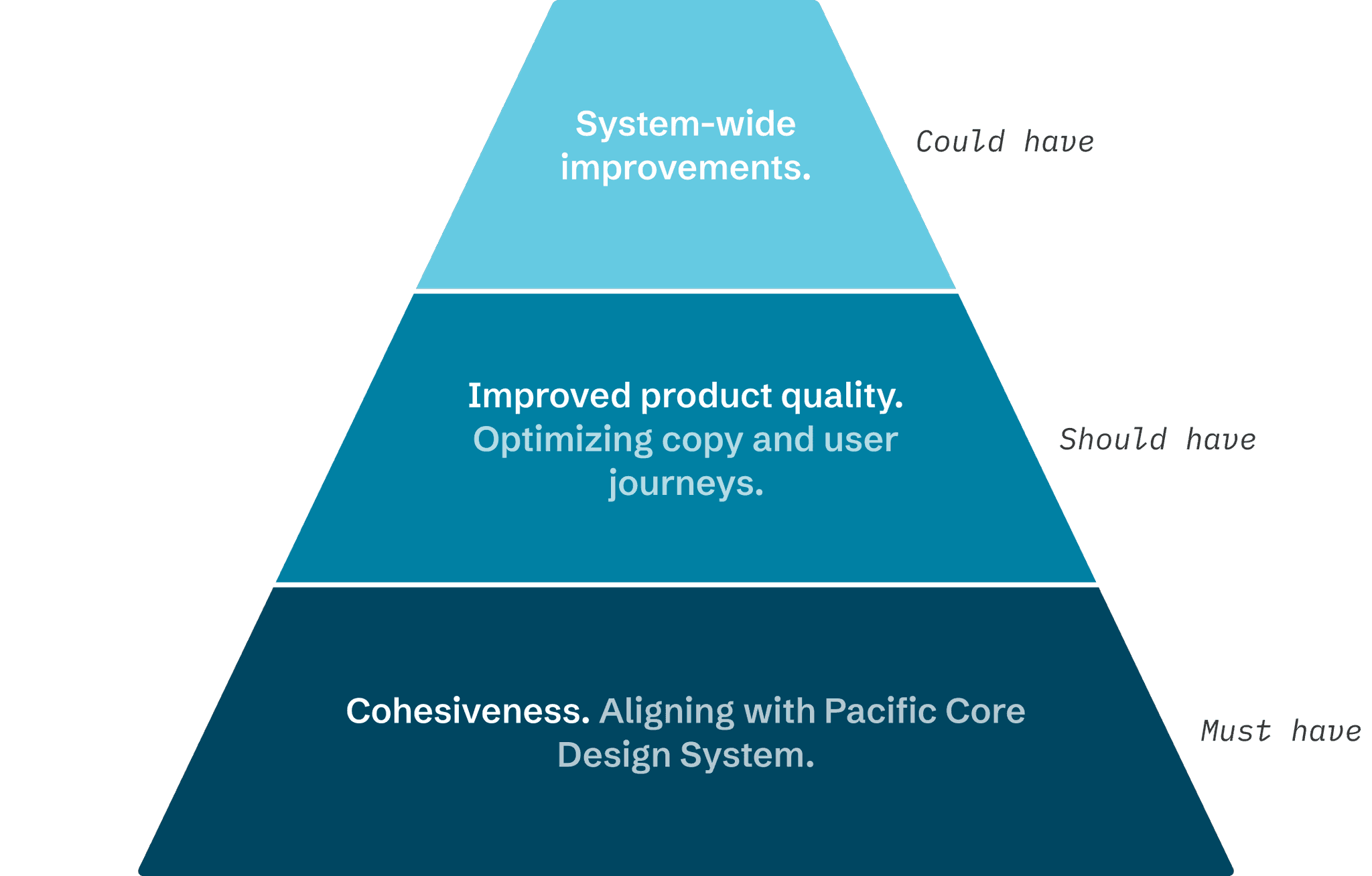 System-wide improvements.

Could have

Improved product quality. Optimizing copy and user journeys.

Should have

Cohesiveness. Aligning with Pacific Core Design System.

Must have